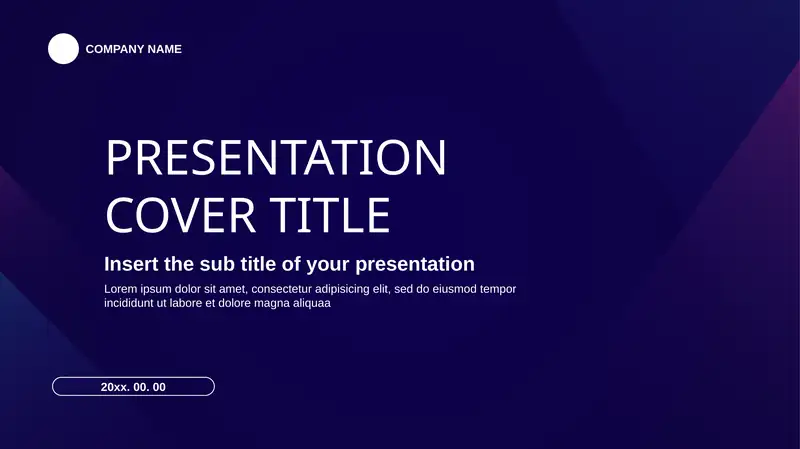 COMPANY NAME

PRESENTATION COVER TITLE

Insert the sub title of your presentation

Lorem ipsum dolor sit amet, consectetur adipisicing elit, sed do eiusmod tempor incididunt ut labore et dolore magna aliquaa

20xx. 00. 00